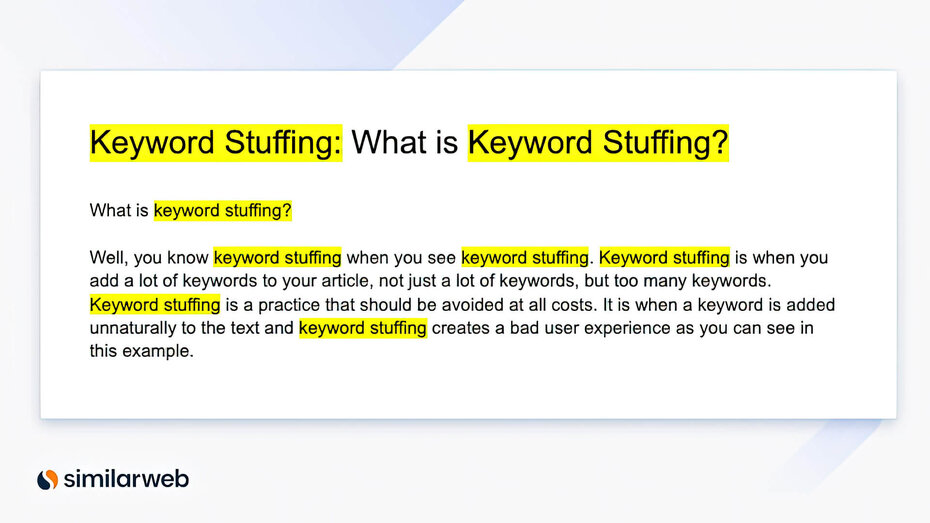 Keyword Stuffing: What is Keyword Stuffing?

What is keyword stuffing?

Well, you know keyword stuffing when you see keyword stuffing. Keyword stuffing is when you add a lot of keywords to your article, not just a lot of keywords, but too many keywords. Keyword stuffing is a practice that should be avoided at all costs. It is when a keyword is added unnaturally to the text and keyword stuffing creates a bad user experience as you can see in this example.

similarweb